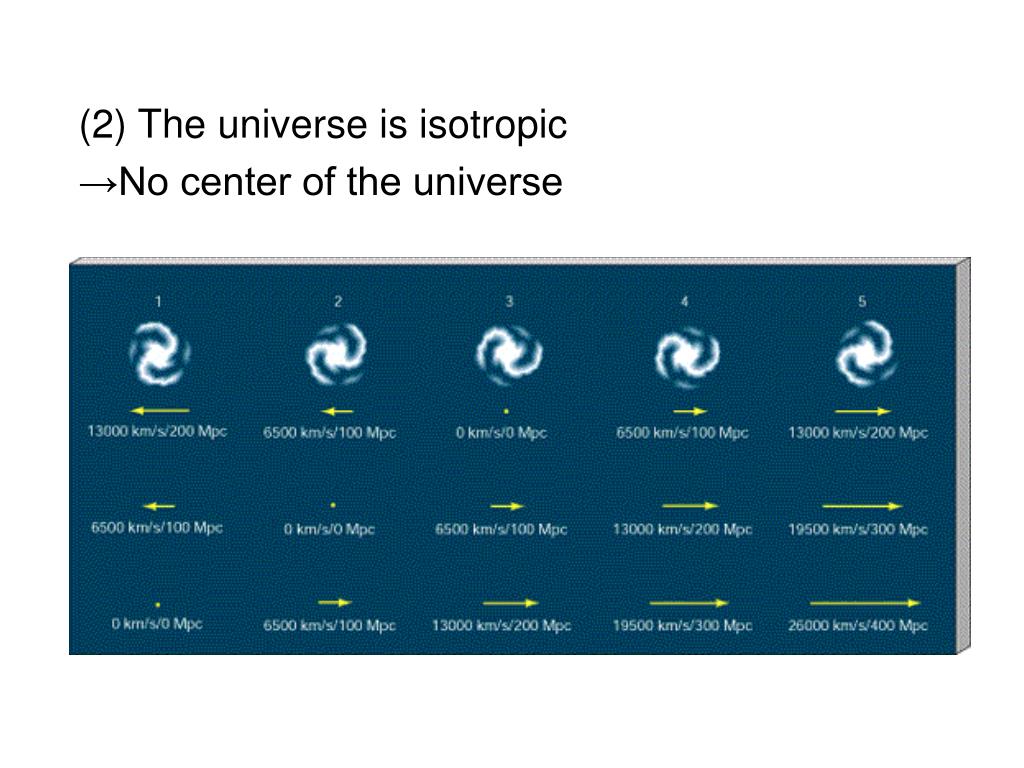 (2) The universe is isotropic
→No center of the universe

| 1 | 2 | 3 | 4 | 5 |
|---|---|---|---|---|
| 13000 km/s/200 Mpc | 6500 km/s/100 Mpc | 0 km/s/0 Mpc | 6500 km/s/100 Mpc | 13000 km/s/200 Mpc |
| 6500 km/s/100 Mpc | 0 km/s/0 Mpc | 6500 km/s/100 Mpc | 13000 km/s/200 Mpc | 19500 km/s/300 Mpc |
| 0 km/s/0 Mpc | 6500 km/s/100 Mpc | 13000 km/s/200 Mpc | 19500 km/s/300 Mpc | 26000 km/s/400 Mpc |